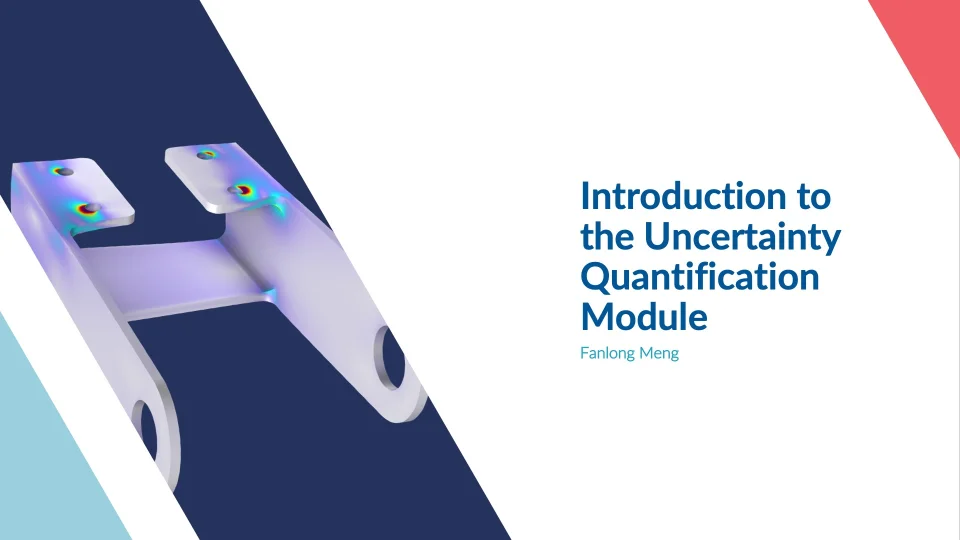 Introduction to the Uncertainty Quantification Module

Fanlong Meng